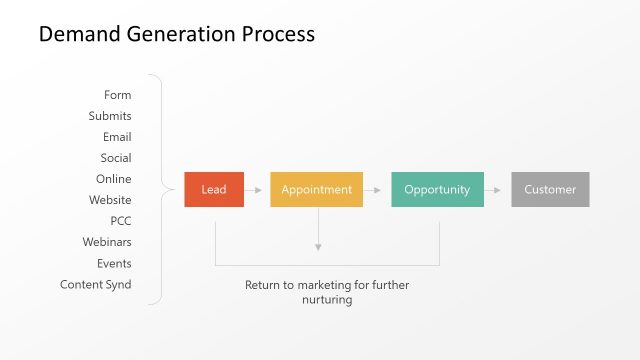 Demand Generation Process

Form
Submits
Email
Social
Online
Website
PCC
Webinars
Events
Content Synd

Lead

Appointment

Opportunity

Customer

Return to marketing for further nurturing